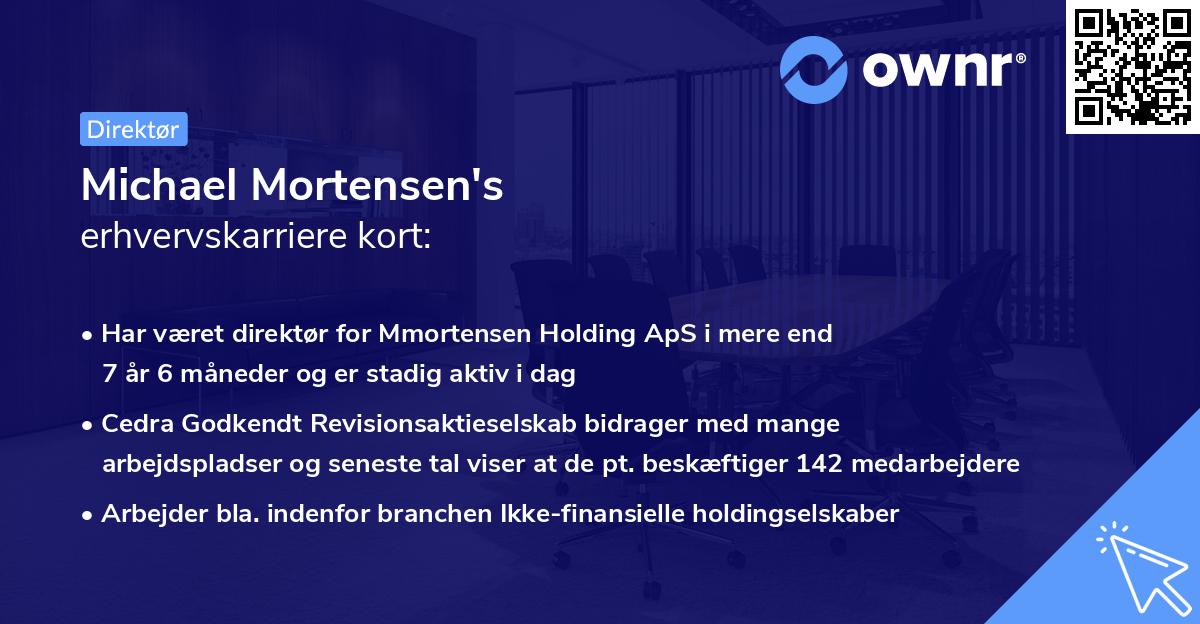 ownr®

Direktør

Michael Mortensen's
erhvervskarriere kort:

• Har været direktør for Mmortensen Holding ApS i mere end 7 år 6 måneder og er stadig aktiv i dag

• Cedra Godkendt Revisionsaktieselskab bidrager med mange arbejdspladser og seneste tal viser at de pt. beskæftiger 142 medarbejdere

• Arbejder bla. indenfor branchen Ikke-finansielle holdingselskaber